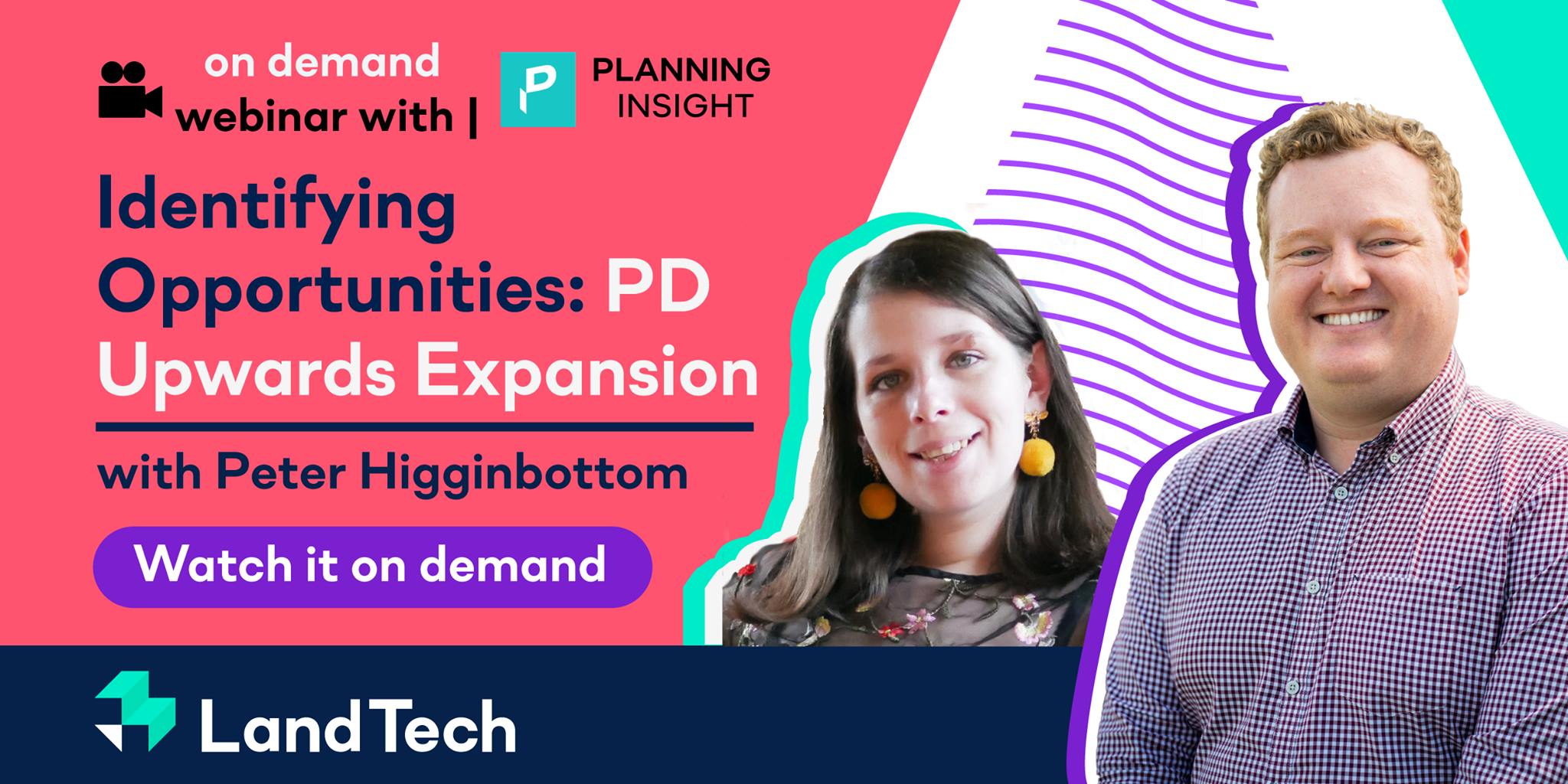 on demand
webinar with |

PLANNING
INSIGHT

Identifying Opportunities: PD Upwards Expansion

with Peter Higginbottom

Watch it on demand

LandTech